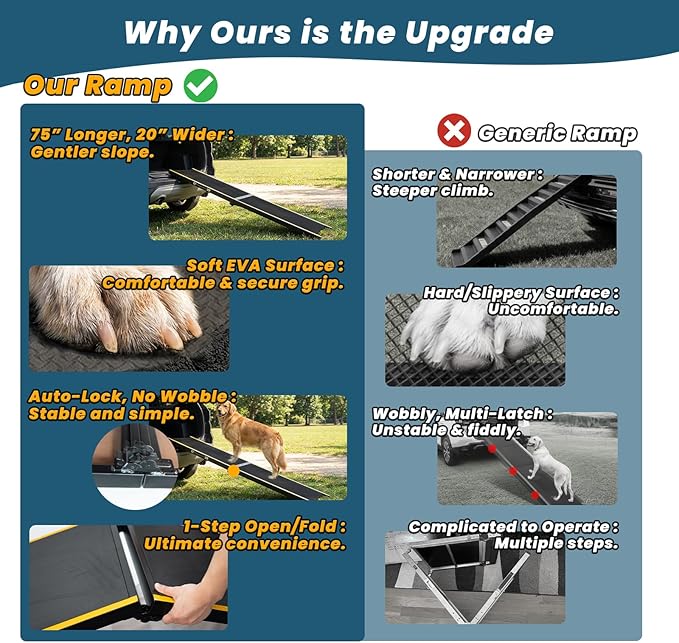 Why Ours is the Upgrade

Our Ramp

75" Longer, 20" Wider : Gentler slope.

Soft EVA Surface : Comfortable & secure grip.

Auto-Lock, No Wobble : Stable and simple.

1-Step Open/Fold : Ultimate convenience.

Generic Ramp

Shorter & Narrower : Steeper climb.

Hard/Slippery Surface : Uncomfortable.

Wobbly, Multi-Latch : Unstable & fiddly.

Complicated to Operate : Multiple steps.